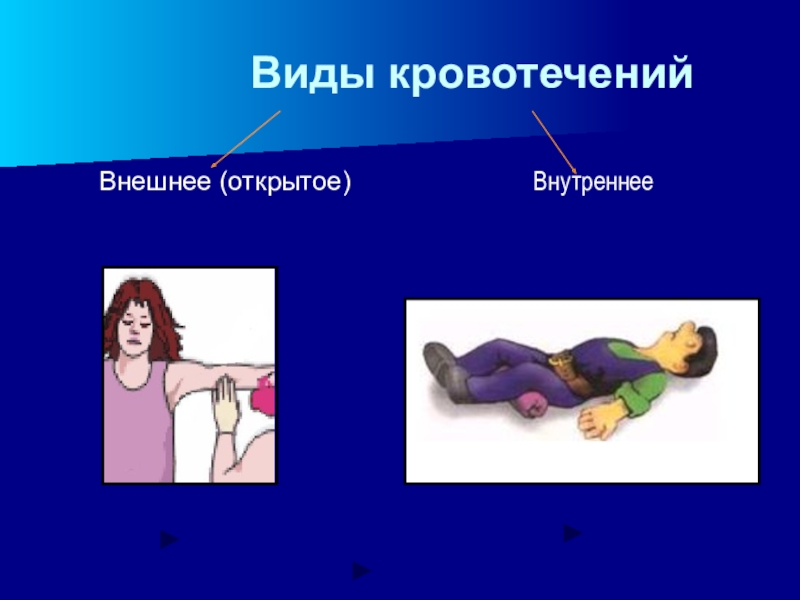 Виды кровотечений

Внешнее (открытое)

Внутреннее